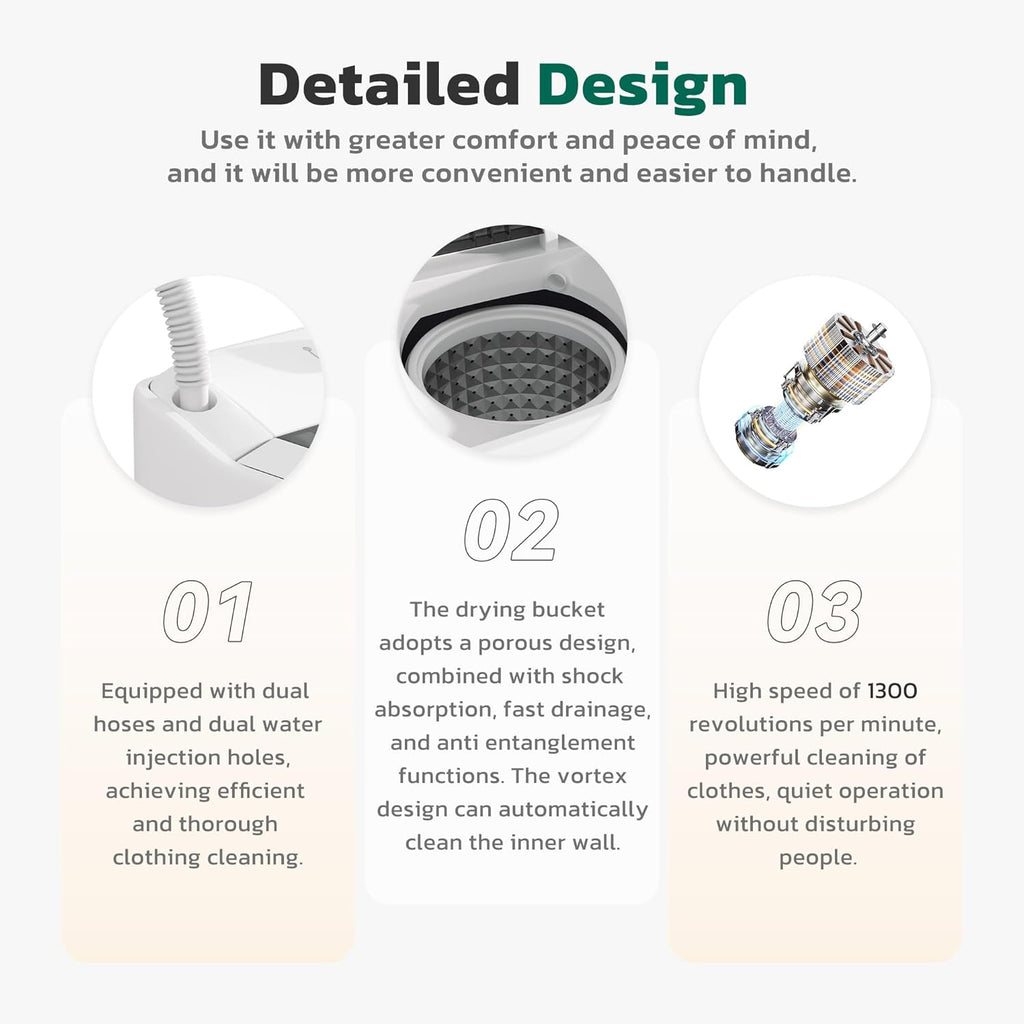 Detailed Design

Use it with greater comfort and peace of mind, and it will be more convenient and easier to handle.

01

Equipped with dual hoses and dual water injection holes, achieving efficient and thorough clothing cleaning.

02

The drying bucket adopts a porous design, combined with shock absorption, fast drainage, and anti entanglement functions. The vortex design can automatically clean the inner wall.

03

High speed of 1300 revolutions per minute, powerful cleaning of clothes, quiet operation without disturbing people.